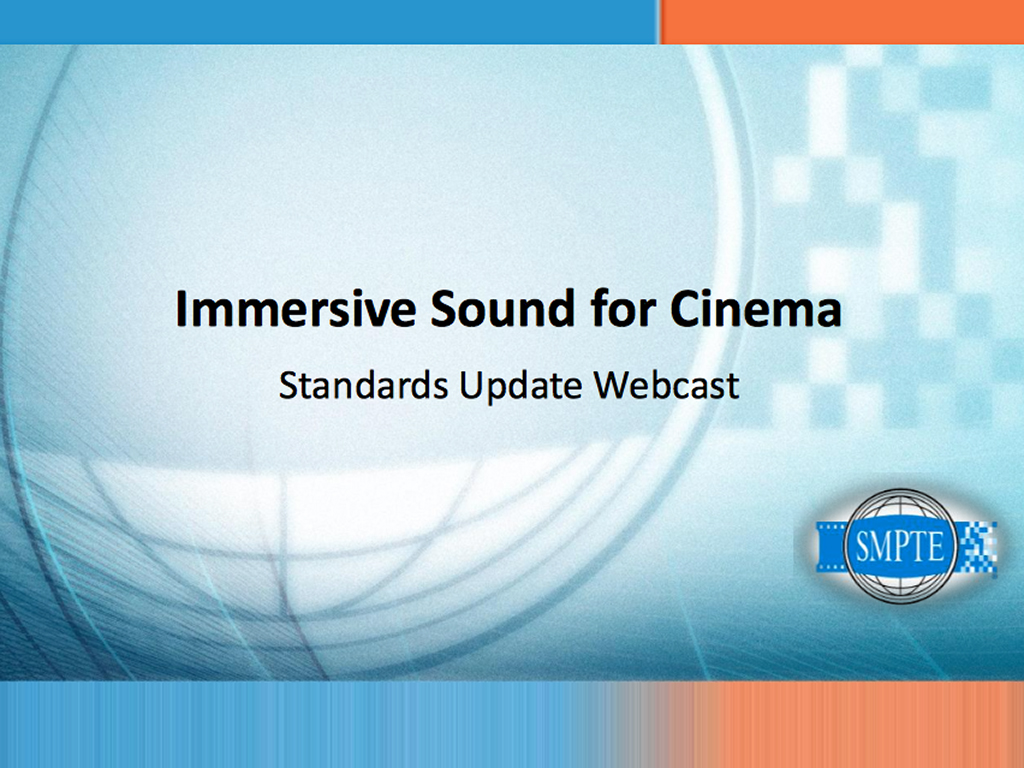 Immersive Sound for Cinema

Standards Update Webcast

SMPTE